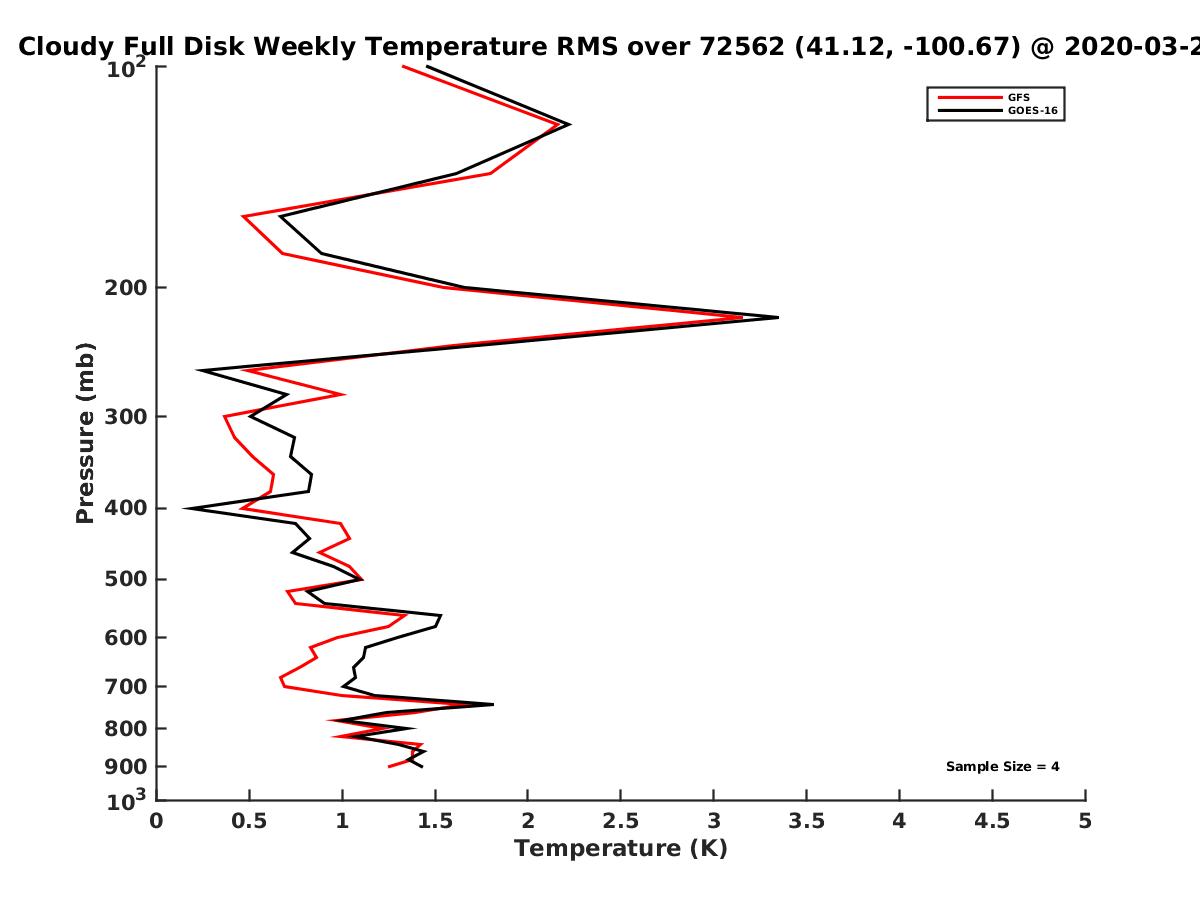 Cloudy Full Disk Weekly Temperature RMS over 72562 (41.12, -100.67) @ 2020-03-2

GFS
GOES-16

Pressure (mb)

$10^2$
200
300
400
500
600
700
800
900
$10^3$

Sample Size = 4

0
0.5
1
1.5
2
2.5
3
3.5
4
4.5
5

Temperature (K)